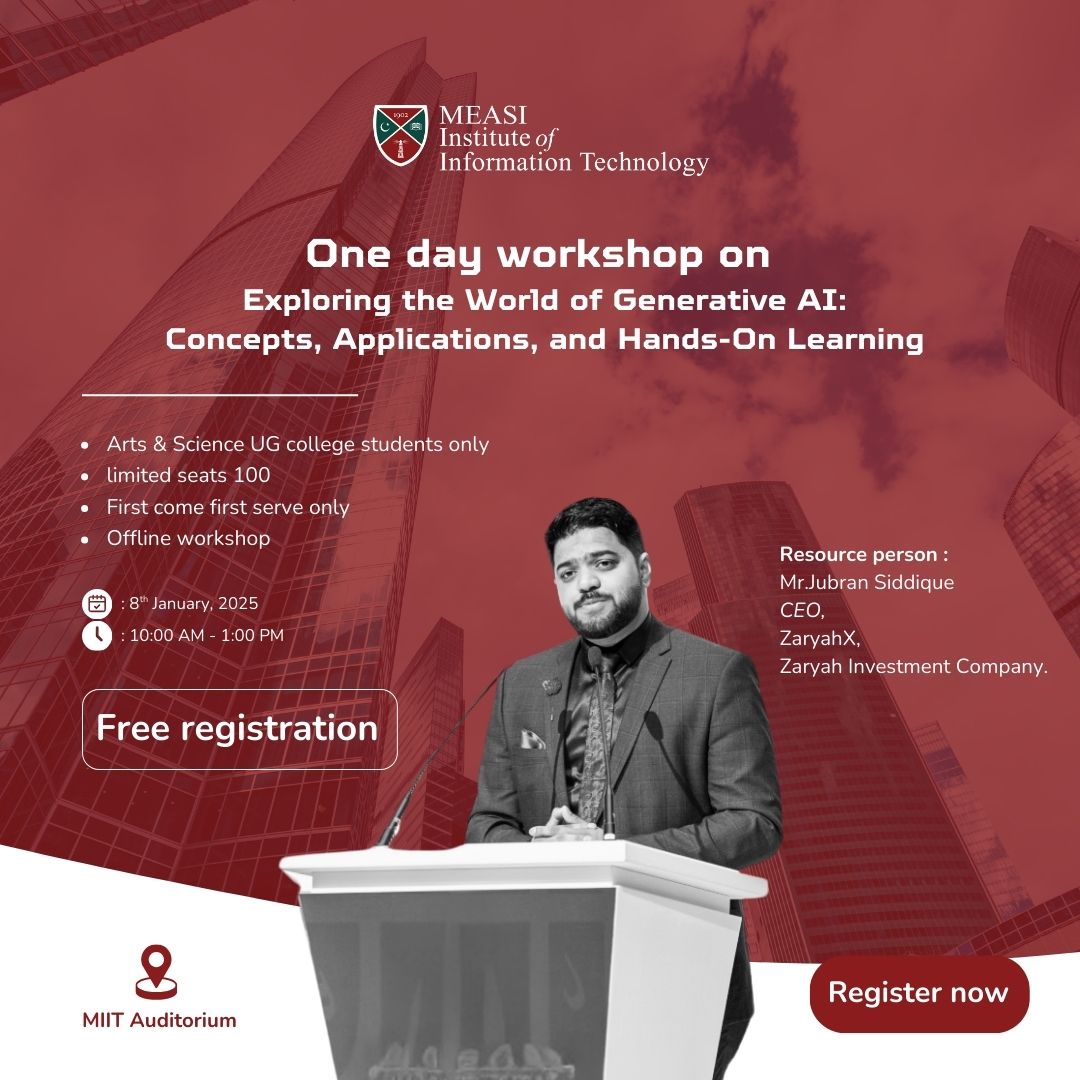 1902

MEASI
Institute of
Information Technology

One day workshop on
Exploring the World of Generative AI: Concepts, Applications, and Hands-On Learning

- Arts & Science UG college students only
- limited seats 100
- First come first serve only
- Offline workshop

: 8$^{th}$ January, 2025
: 10:00 AM - 1:00 PM

Free registration

Resource person :
Mr.Jubran Siddique
CEO,
ZaryahX,
Zaryah Investment Company.

MIIT Auditorium

Register now